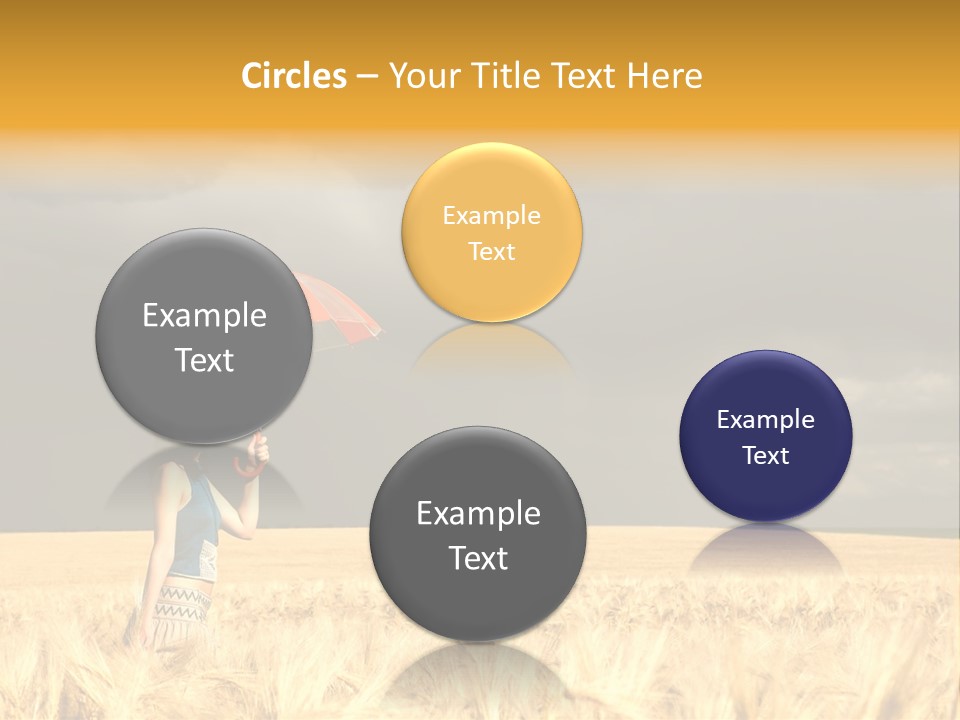 Circles – Your Title Text Here

Example Text

Example Text

Example Text

Example Text